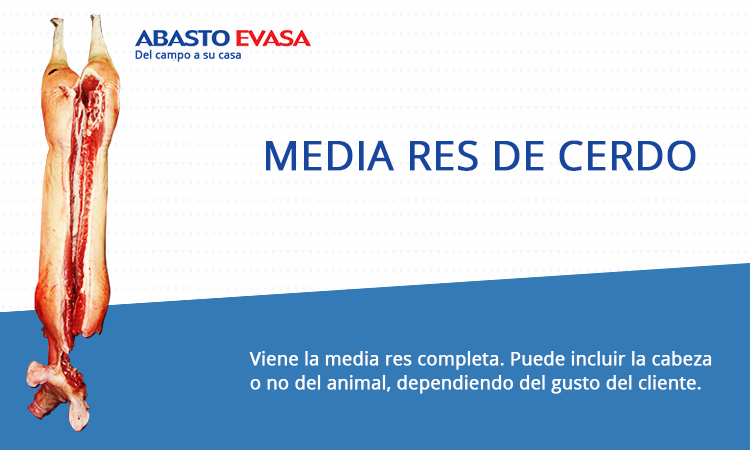 ABASTO EVASA
Del campo a su casa

MEDIA RES DE CERDO

Viene la media res completa. Puede incluir la cabeza o no del animal, dependiendo del gusto del cliente.